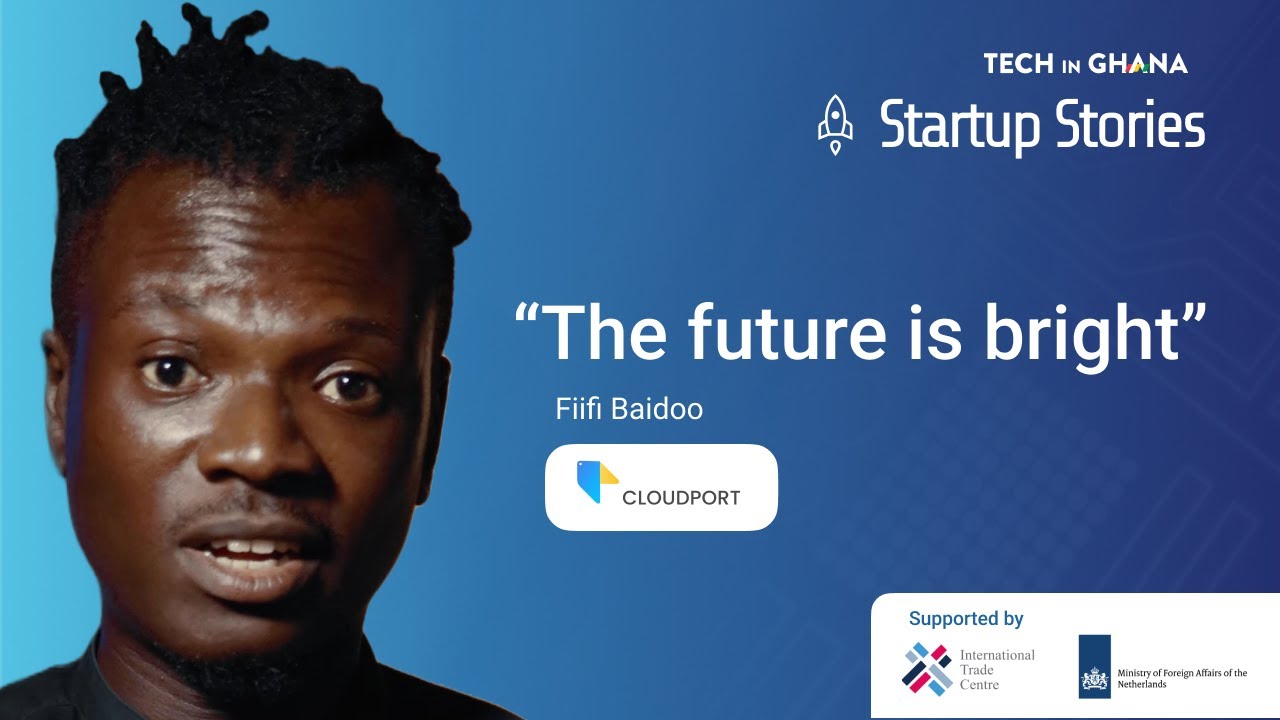 TECH IN GHANA

Startup Stories

“The future is bright”

Fiifi Baidoo

CLOUDPORT

Supported by

International Trade Centre

Ministry of Foreign Affairs of the Netherlands